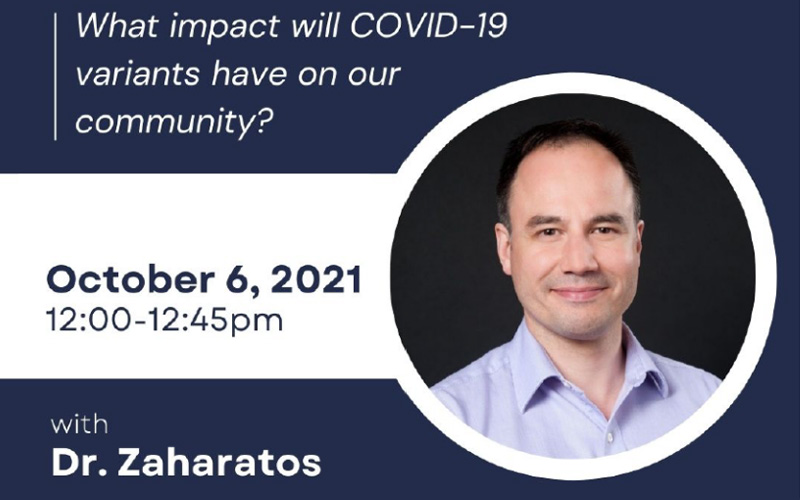 What impact will COVID-19 variants have on our community?

October 6, 2021
12:00-12:45pm

with
Dr. Zaharatos